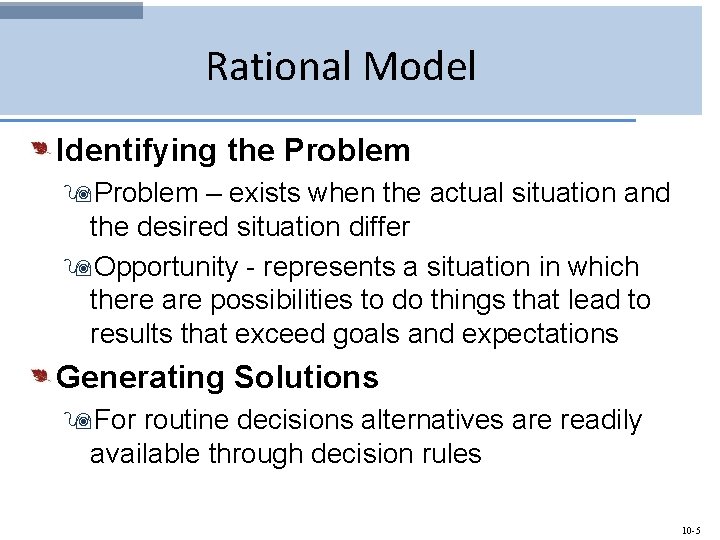 Rational Model

Identifying the Problem

Problem – exists when the actual situation and the desired situation differ

Opportunity - represents a situation in which there are possibilities to do things that lead to results that exceed goals and expectations

Generating Solutions

For routine decisions alternatives are readily available through decision rules

10-5